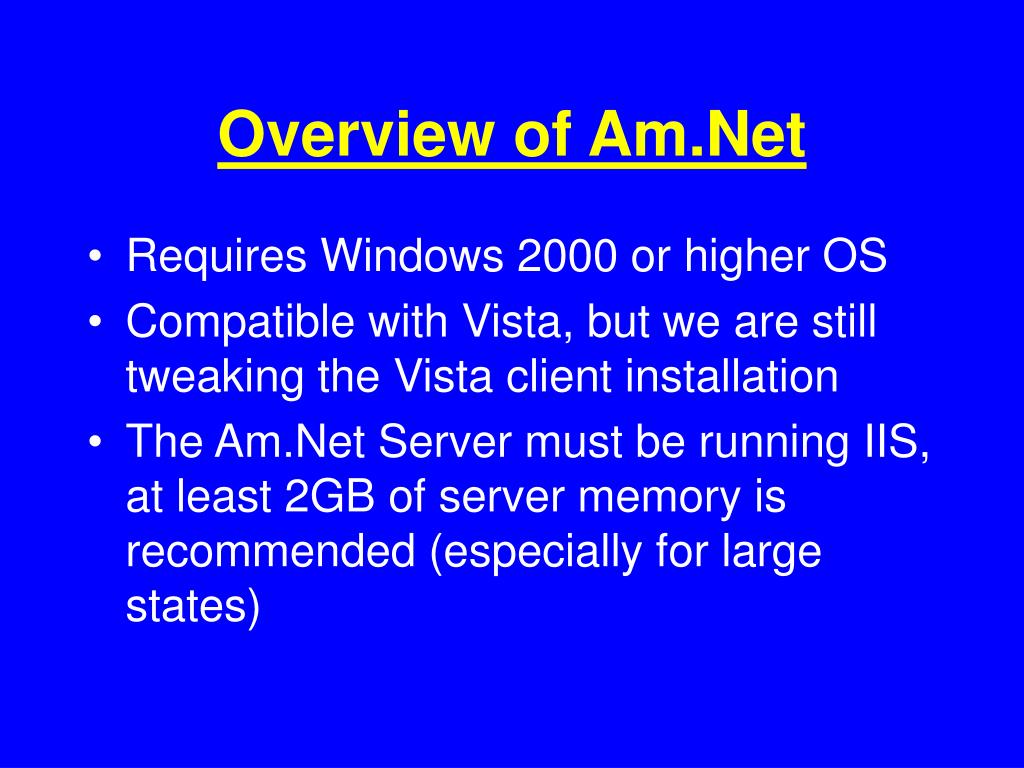 Overview of Am.Net

• Requires Windows 2000 or higher OS
• Compatible with Vista, but we are still tweaking the Vista client installation
• The Am.Net Server must be running IIS, at least 2GB of server memory is recommended (especially for large states)